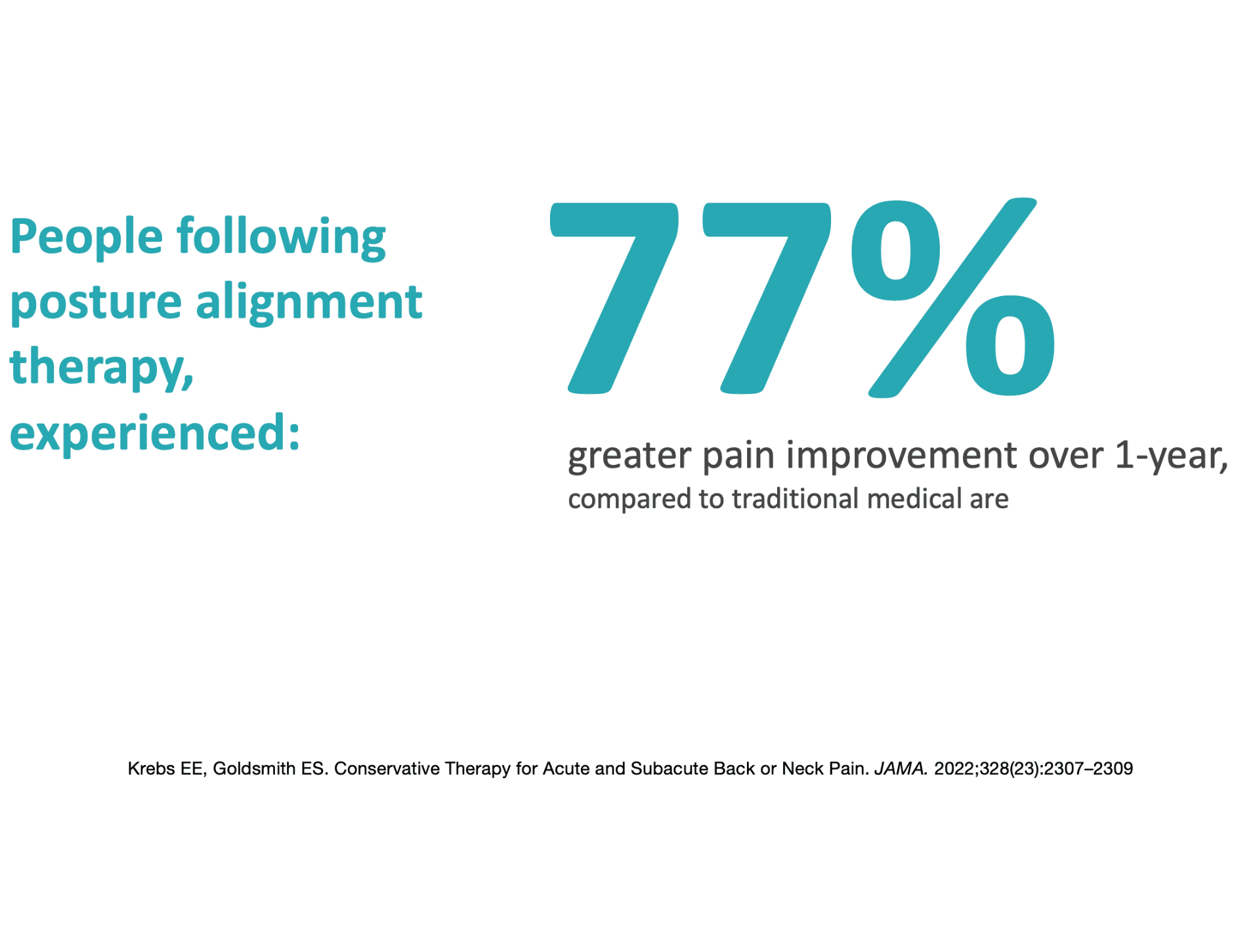 People following posture alignment therapy, experienced:

77%

greater pain improvement over 1-year,
compared to traditional medical are

Krebs EE, Goldsmith ES. Conservative Therapy for Acute and Subacute Back or Neck Pain. JAMA. 2022;328(23):2307–2309